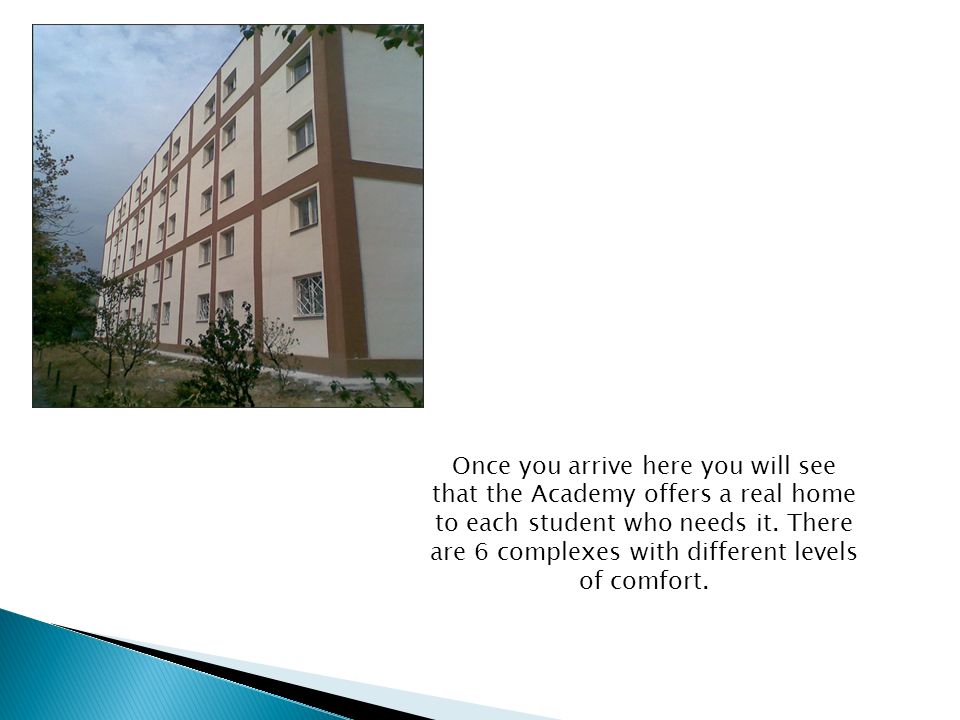 Once you arrive here you will see that the Academy offers a real home to each student who needs it. There are 6 complexes with different levels of comfort.